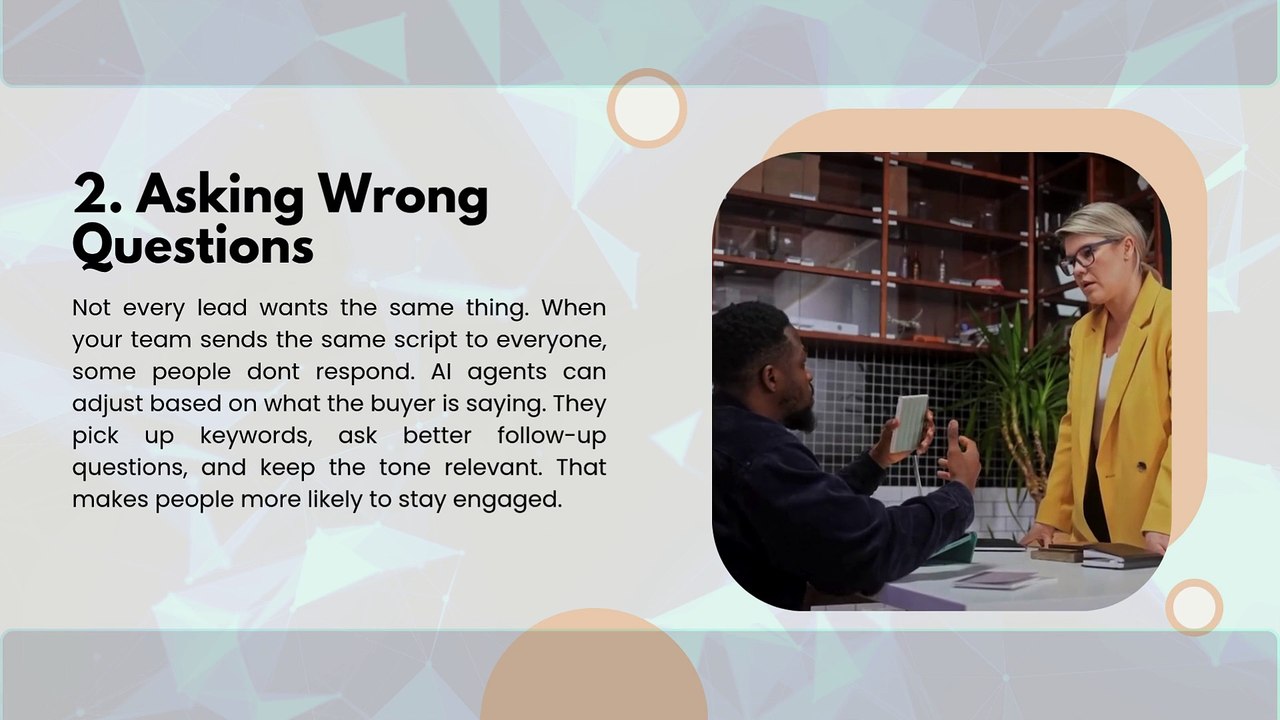 2. Asking Wrong Questions

Not every lead wants the same thing. When your team sends the same script to everyone, some people dont respond. AI agents can adjust based on what the buyer is saying. They pick up keywords, ask better follow-up questions, and keep the tone relevant. That makes people more likely to stay engaged.